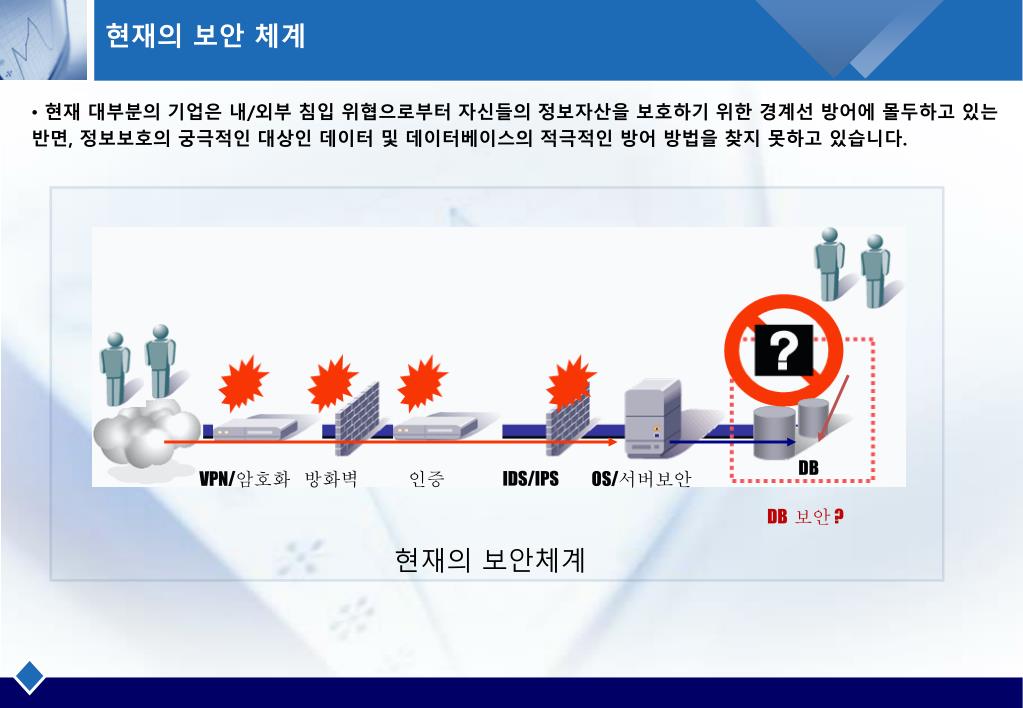 현재의 보안 체계

• 현재 대부분의 기업은 내/외부 침입 위협으로부터 자신들의 정보자산을 보호하기 위한 경계선 방어에 몰두하고 있는 반면, 정보보호의 궁극적인 대상인 데이터 및 데이터베이스의 적극적인 방어 방법을 찾지 못하고 있습니다.

?

VPN/암호화 방화벽 인증 IDS/IPS OS/서버보안 DB

DB 보안?

현재의 보안체계